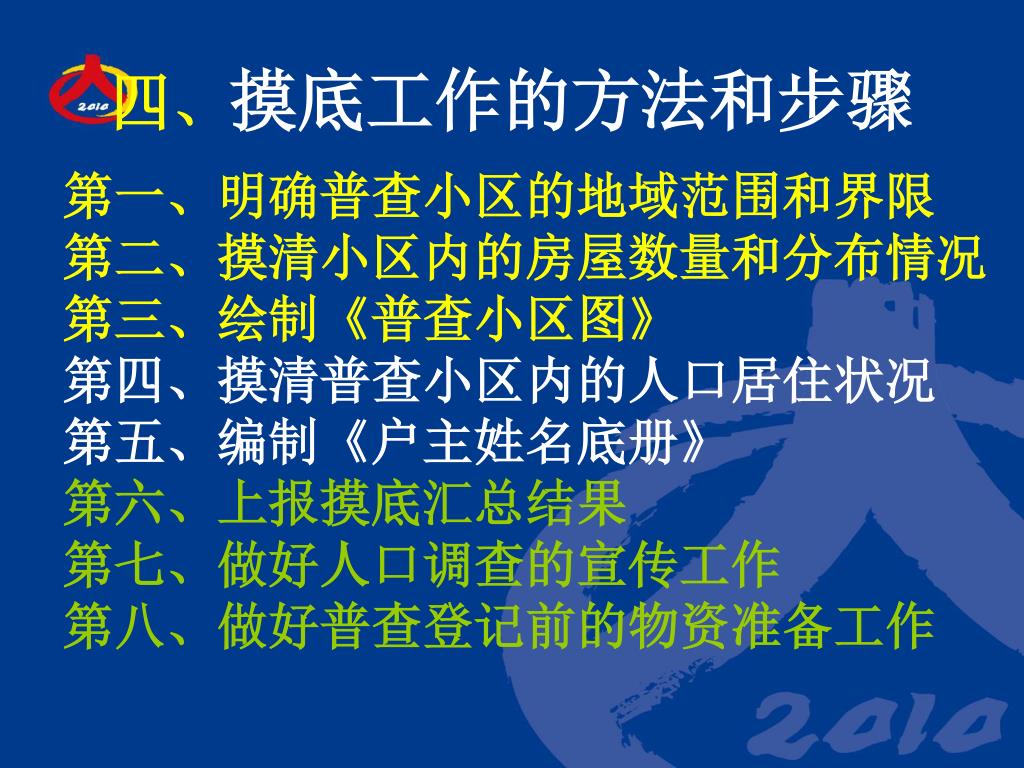 2010

四、摸底工作的方法和步骤

第一、明确普查小区的地域范围和界限
第二、摸清小区内的房屋数量和分布情况
第三、绘制《普查小区图》
第四、摸清普查小区内的人口居住状况
第五、编制《户主姓名底册》
第六、上报摸底汇总结果
第七、做好人口调查的宣传工作
第八、做好普查登记前的物资准备工作

2010